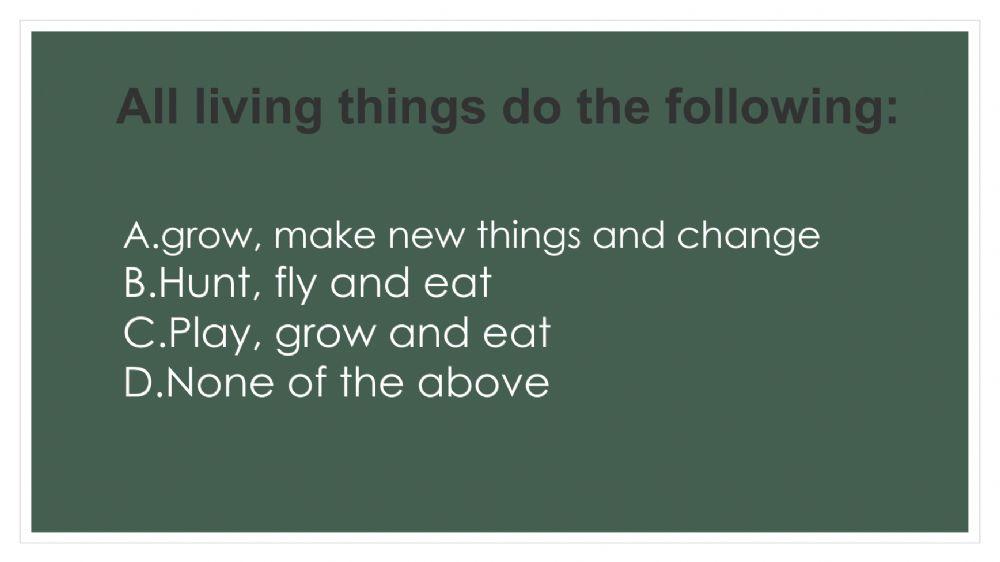 All living things do the following:

A.grow, make new things and change
B.Hunt, fly and eat
C.Play, grow and eat
D.None of the above